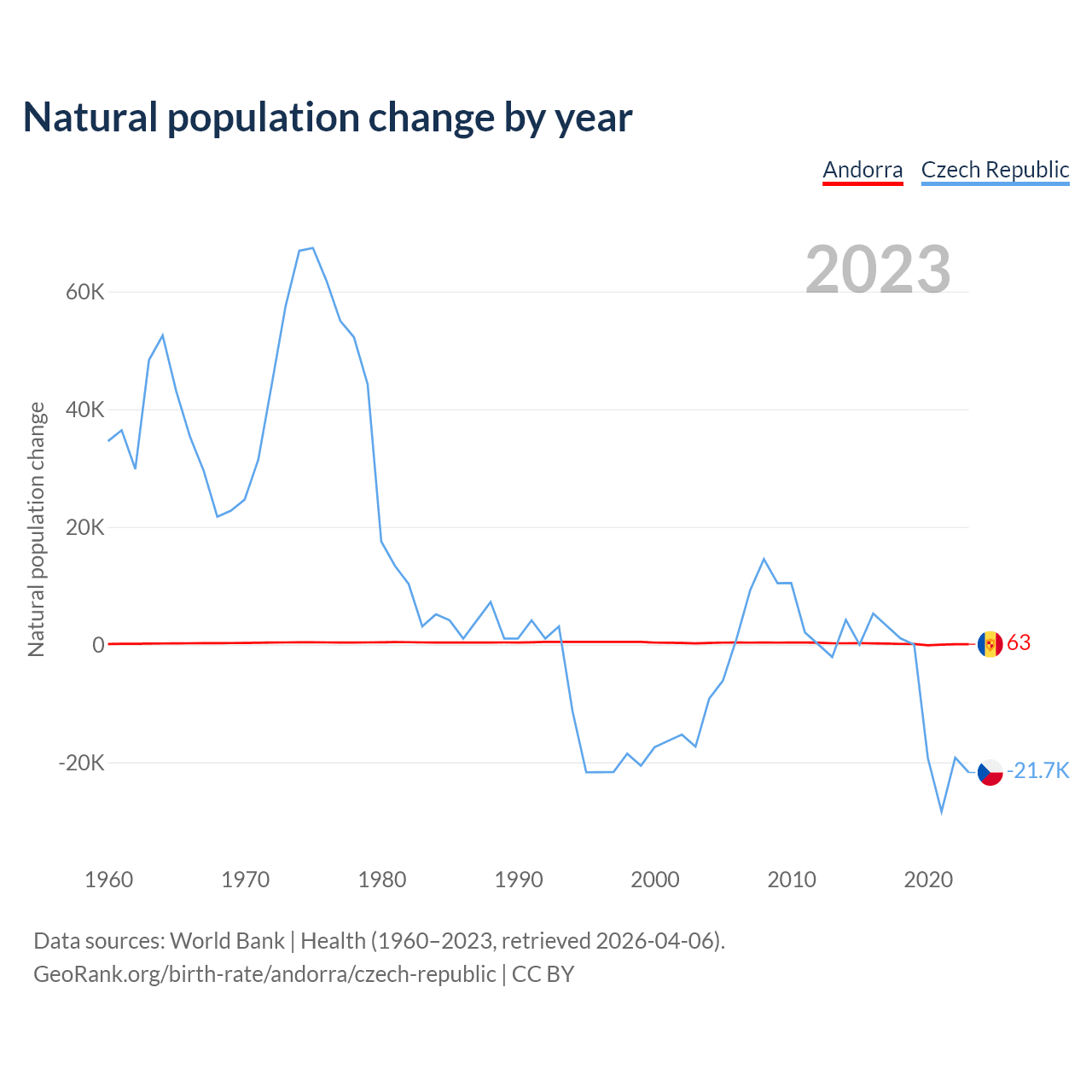 Natural population change by year

Andorra Czech Republic

2023

Natural population change

60K
40K
20K
0
-20K

63
-21.7K

1960 1970 1980 1990 2000 2010 2020

Data sources: World Bank | Health (1960–2023, retrieved 2026-04-06).
GeoRank.org/birth-rate/andorra/czech-republic | CC BY